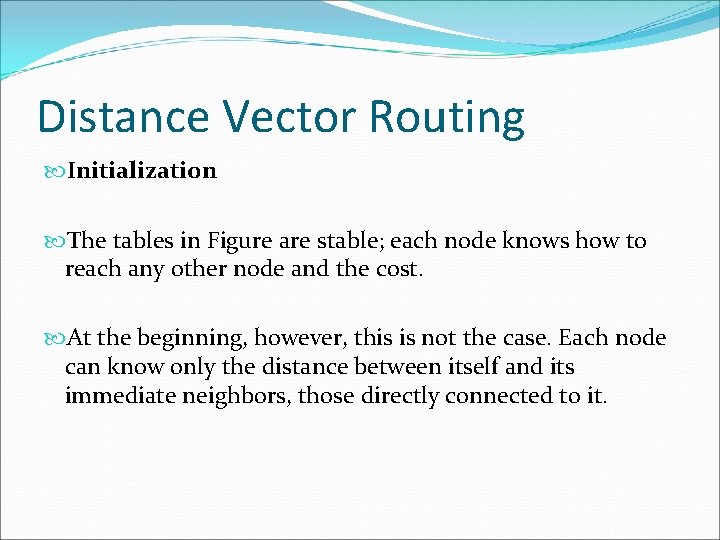 Distance Vector Routing

Initialization

The tables in Figure are stable; each node knows how to reach any other node and the cost.

At the beginning, however, this is not the case. Each node can know only the distance between itself and its immediate neighbors, those directly connected to it.